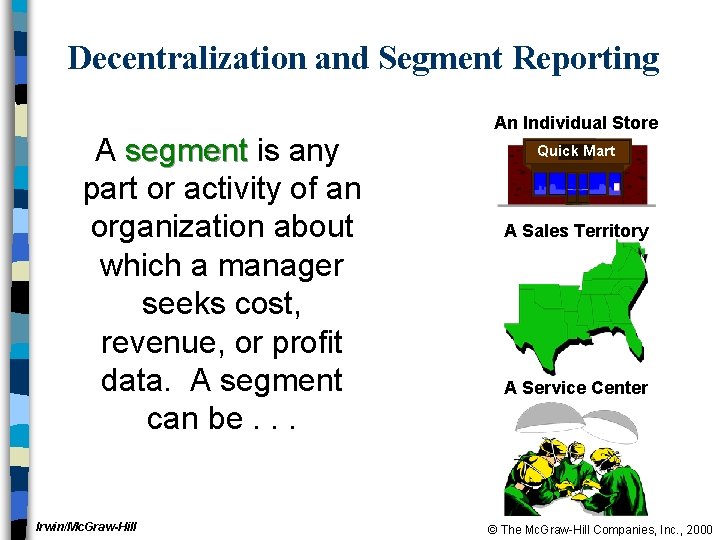 Decentralization and Segment Reporting

A segment is any part or activity of an organization about which a manager seeks cost, revenue, or profit data. A segment can be . . .

An Individual Store

Quick Mart

A Sales Territory

A Service Center

Irwin/McGraw-Hill

© The McGraw-Hill Companies, Inc., 2000